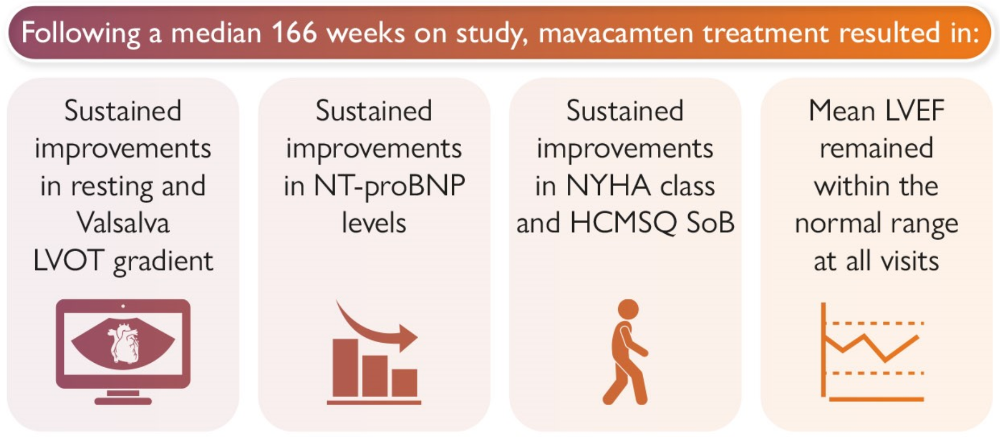 Following a median 166 weeks on study, mavacamten treatment resulted in:

Sustained improvements in resting and Valsalva LVOT gradient

Sustained improvements in NT-proBNP levels

Sustained improvements in NYHA class and HCMSQ SoB

Mean LVEF remained within the normal range at all visits